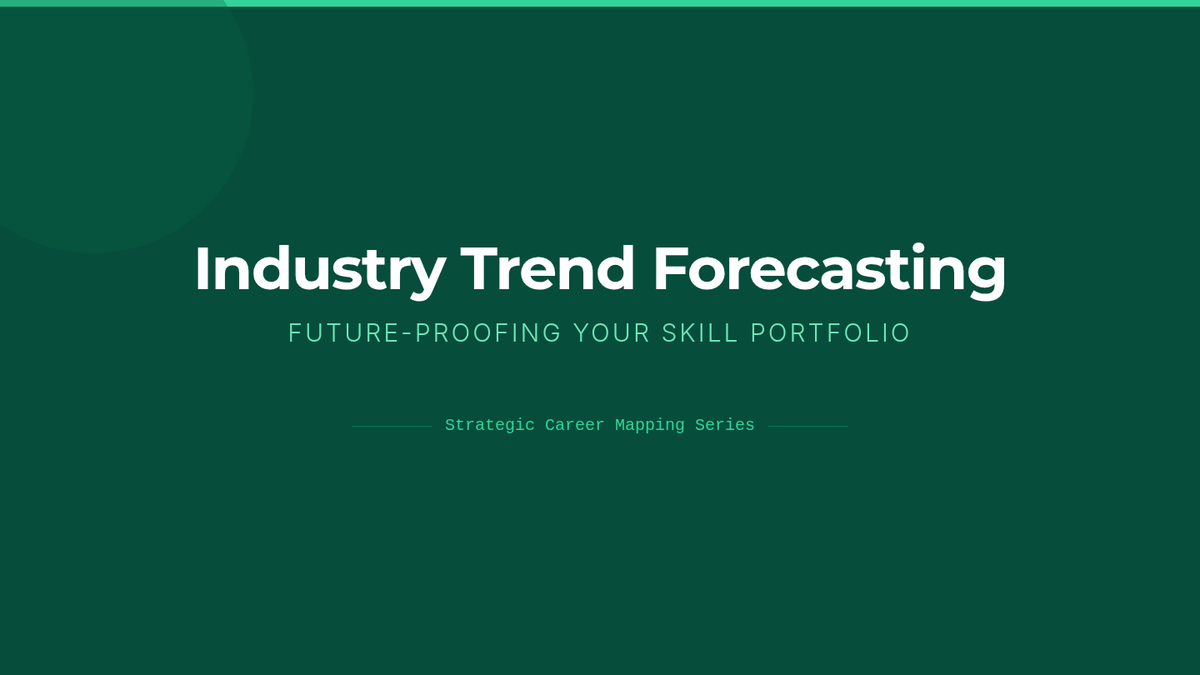 Industry Trend Forecasting

FUTURE-PROOFING YOUR SKILL PORTFOLIO

Strategic Career Mapping Series